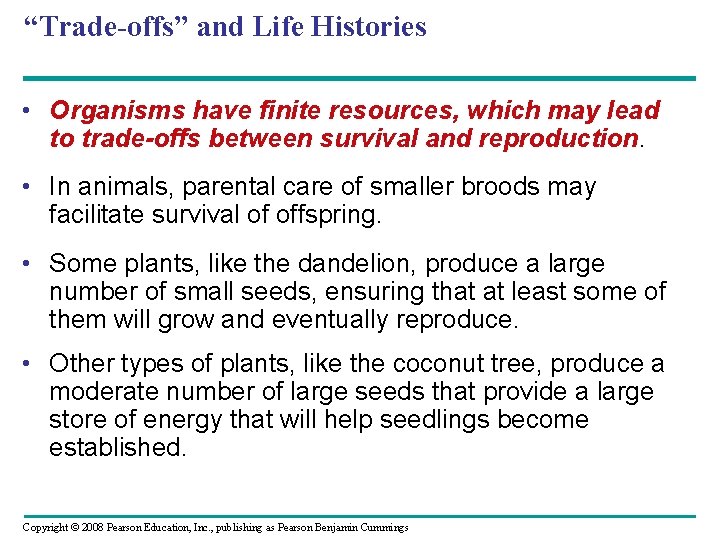 “Trade-offs” and Life Histories

• Organisms have finite resources, which may lead to trade-offs between survival and reproduction.

• In animals, parental care of smaller broods may facilitate survival of offspring.

• Some plants, like the dandelion, produce a large number of small seeds, ensuring that at least some of them will grow and eventually reproduce.

• Other types of plants, like the coconut tree, produce a moderate number of large seeds that provide a large store of energy that will help seedlings become established.

Copyright © 2008 Pearson Education, Inc., publishing as Pearson Benjamin Cummings